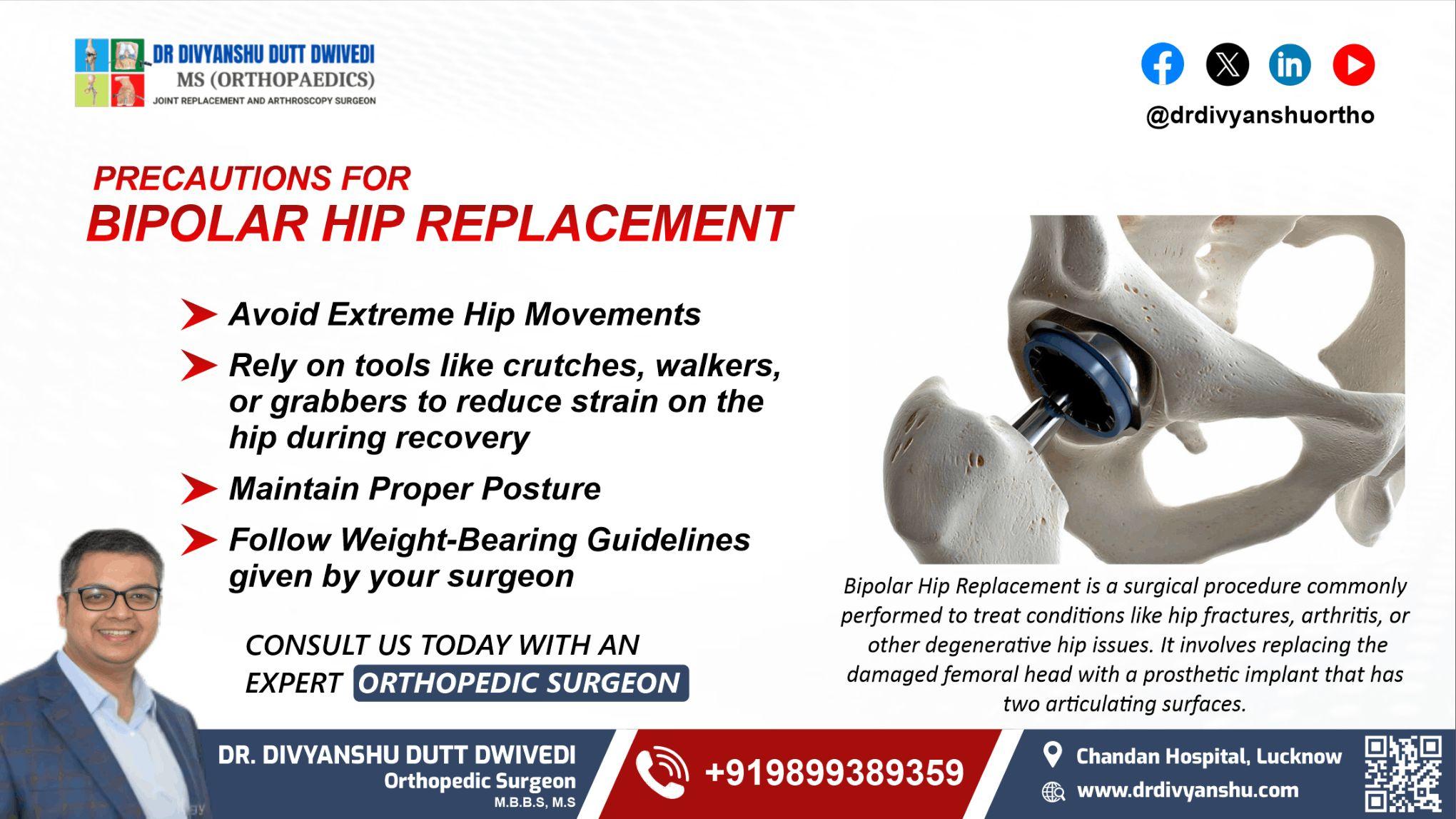 DR DIVYANSHU DUTT DWIVEDI
MS (ORTHOPAEDICS)
JOINT REPLACEMENT AND ARTHROSCOPY SURGEON

@drdivyanshuortho

PRECAUTIONS FOR
BIPOLAR HIP REPLACEMENT

Avoid Extreme Hip Movements

Rely on tools like crutches, walkers, or grabbers to reduce strain on the hip during recovery

Maintain Proper Posture

Follow Weight-Bearing Guidelines given by your surgeon

CONSULT US TODAY WITH AN EXPERT ORTHOPEDIC SURGEON

Bipolar Hip Replacement is a surgical procedure commonly performed to treat conditions like hip fractures, arthritis, or other degenerative hip issues. It involves replacing the damaged femoral head with a prosthetic implant that has two articulating surfaces.

DR. DIVYANSHU DUTT DWIVEDI
Orthopedic Surgeon
M.B.B.S, M.S

+919899389359

Chandan Hospital, Lucknow
www.drdivyanshu.com